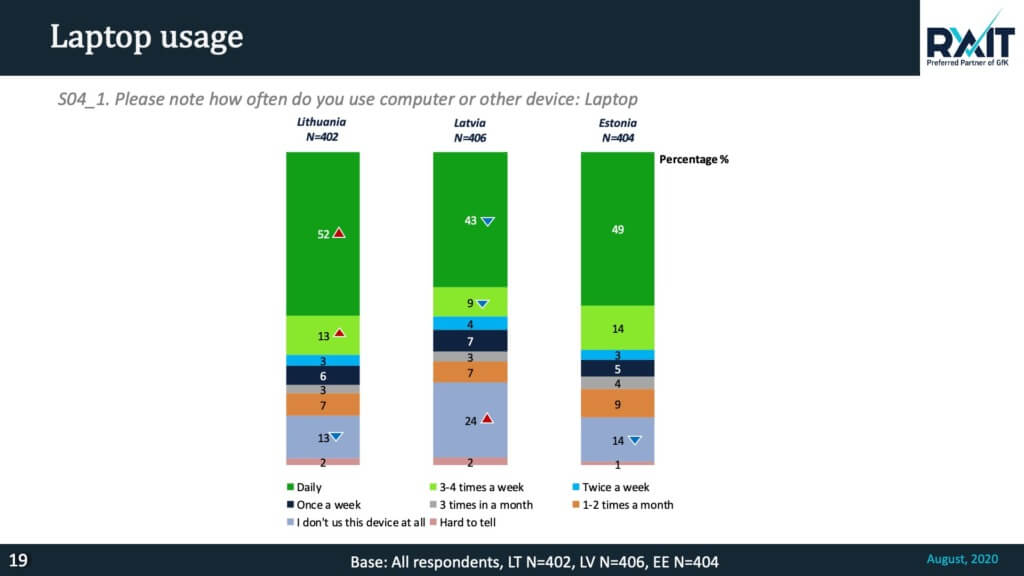 Laptop usage

RAIT
Preferred Partner of GfK

S04_1. Please note how often do you use computer or other device: Laptop

Lithuania
N=402

Latvia
N=406

Estonia
N=404

Percentage %

52
13
3
6
3
7
13
2

43
9
4
7
3
7
24
2

49
14
3
5
4
9
14
1

Daily
3-4 times a week
Twice a week
Once a week
3 times in a month
1-2 times a month
I don't us this device at all
Hard to tell

19

Base: All respondents, LT N=402, LV N=406, EE N=404

August, 2020